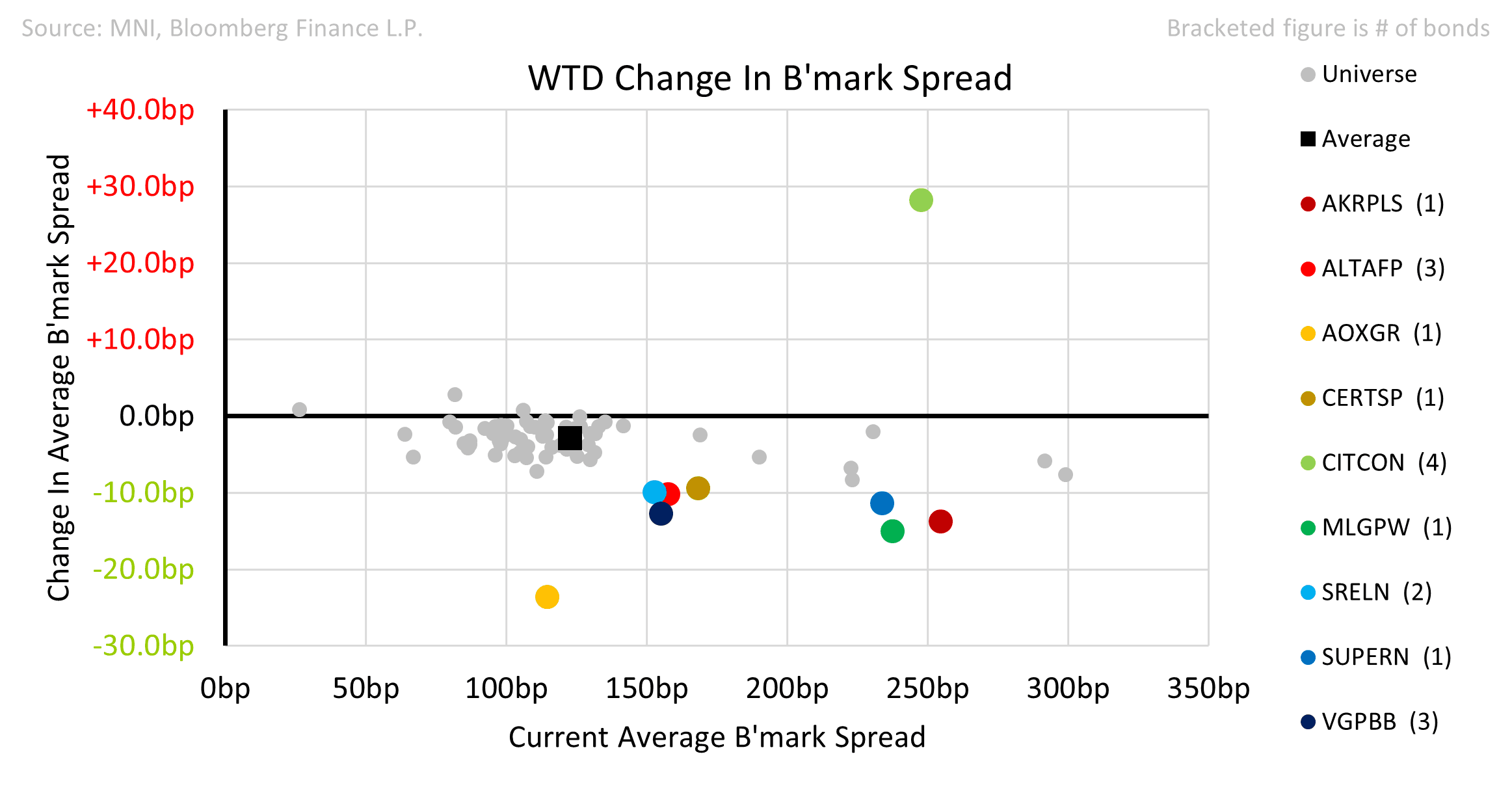 Source: MNI, Bloomberg Finance L.P.

Bracketed figure is # of bonds

WTD Change In B'mark Spread

Change In Average B'mark Spread

+40.0bp
+30.0bp
+20.0bp
+10.0bp
0.0bp
-10.0bp
-20.0bp
-30.0bp

0bp
50bp
100bp
150bp
200bp
250bp
300bp
350bp

Current Average B'mark Spread

Universe
Average
AKRPLS (1)
ALTAFP (3)
AOXGR (1)
CERTSP (1)
CITCON (4)
MLGPW (1)
SRELN (2)
SUPERN (1)
VGPBB (3)